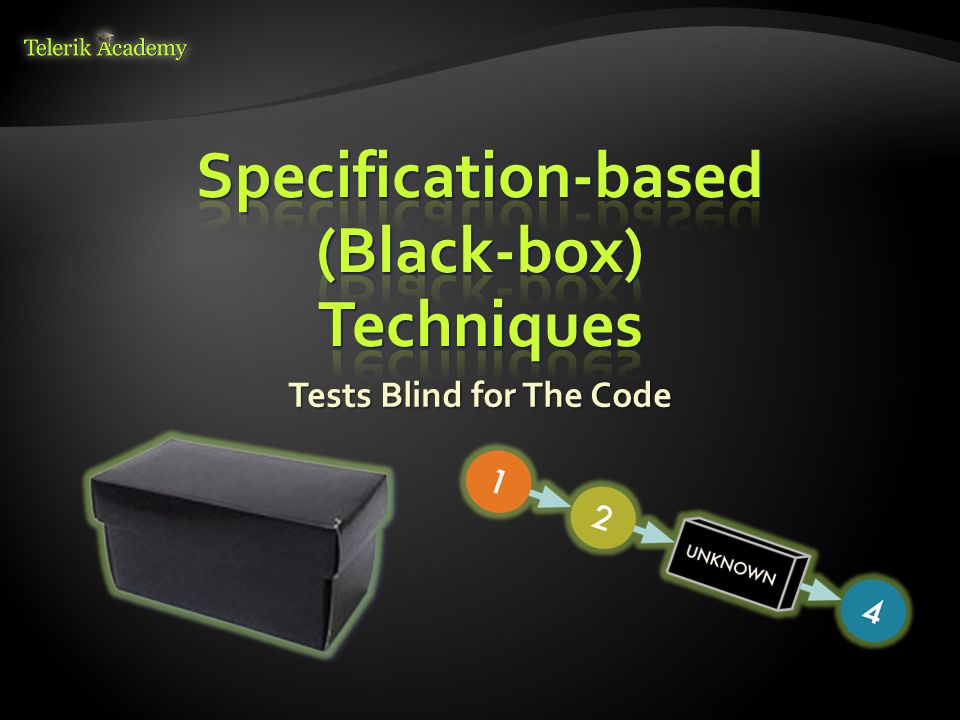 Telerik Academy

Specification-based (Black-box) Techniques

Tests Blind for The Code

1

2

UNKNOWN

4